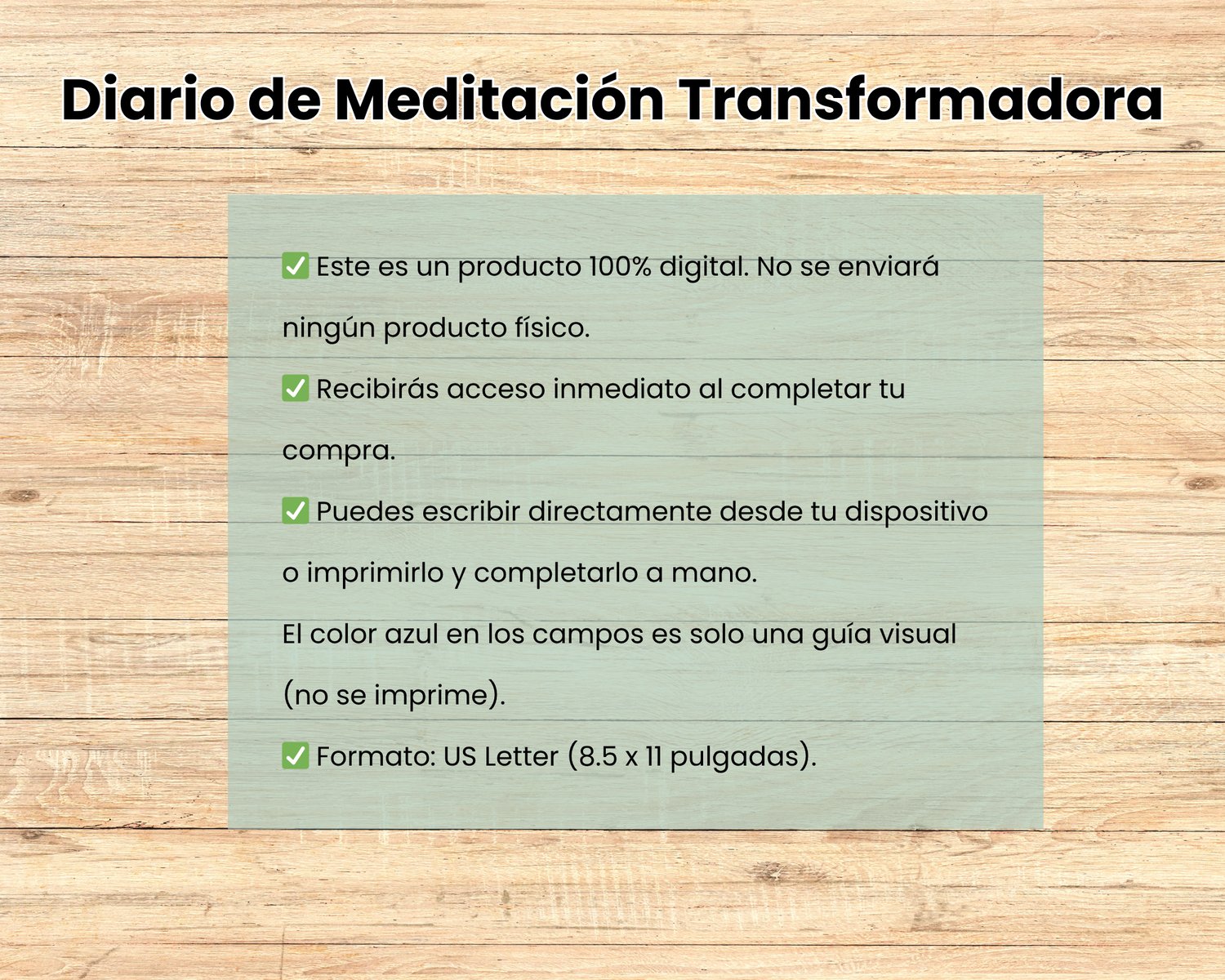 Diario de Meditación Transformadora

✅ Este es un producto 100% digital. No se enviará ningún producto físico.

✅ Recibirás acceso inmediato al completar tu compra.

✅ Puedes escribir directamente desde tu dispositivo o imprimirlo y completarlo a mano.
El color azul en los campos es solo una guía visual (no se imprime).

✅ Formato: US Letter (8.5 x 11 pulgadas).